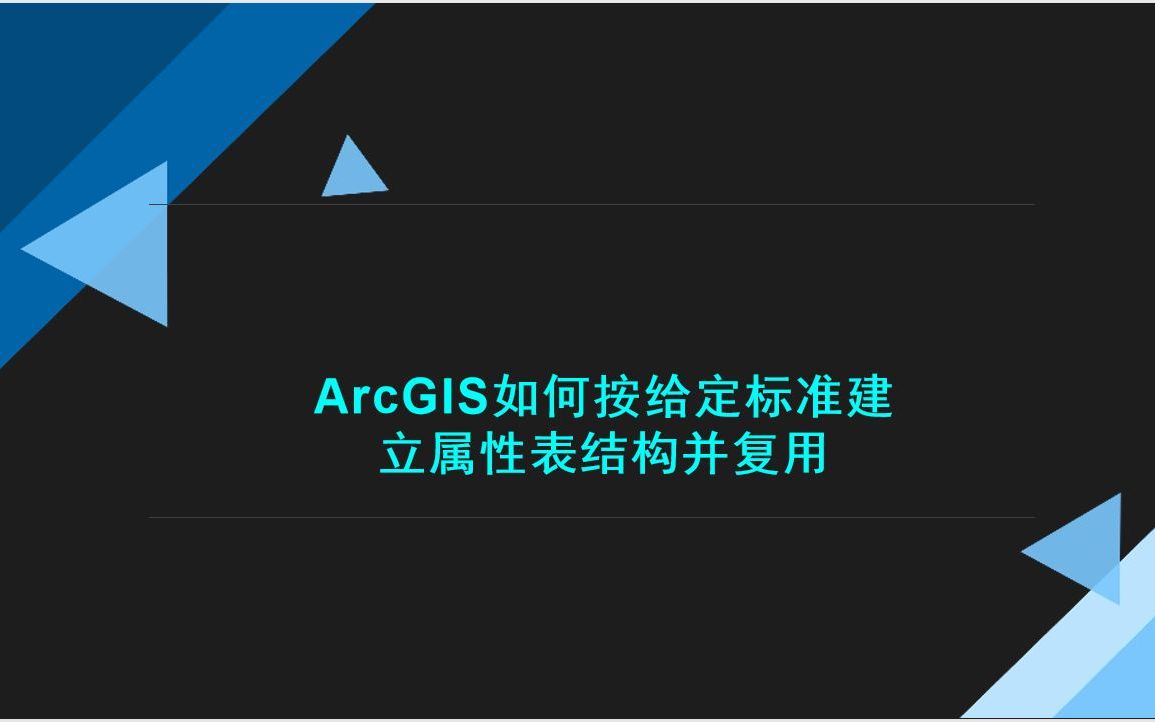 ArcGIS如何按给定标准建立属性表结构并复用